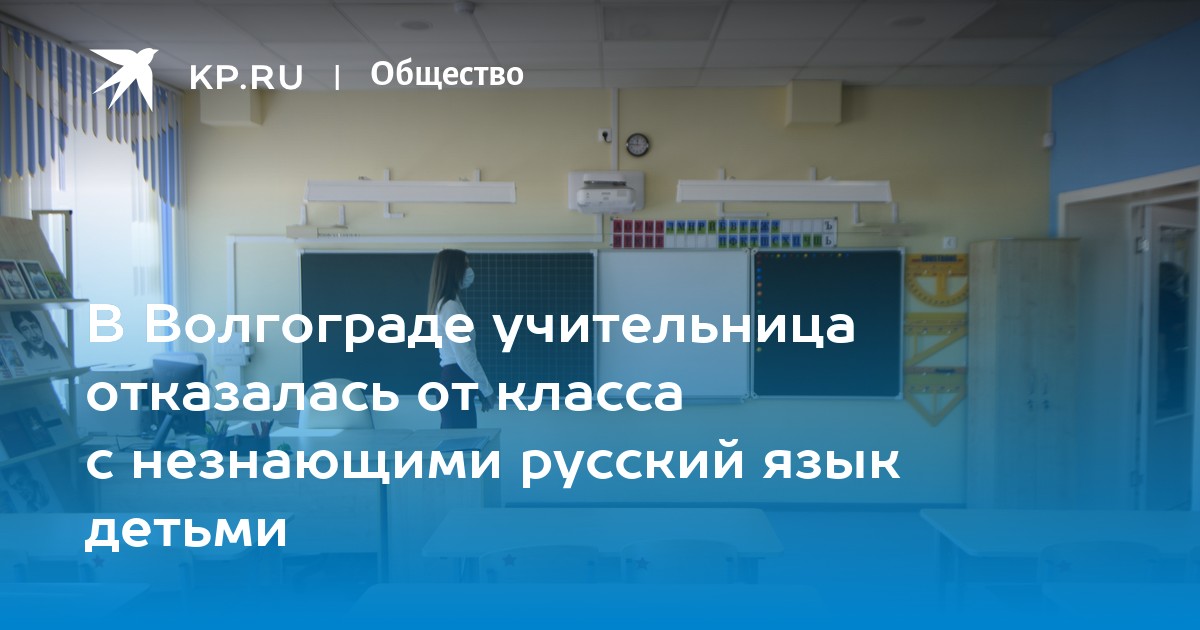 KP.RU | Общество

В Волгограде учительница отказалась от класса с незнающими русский язык детьми